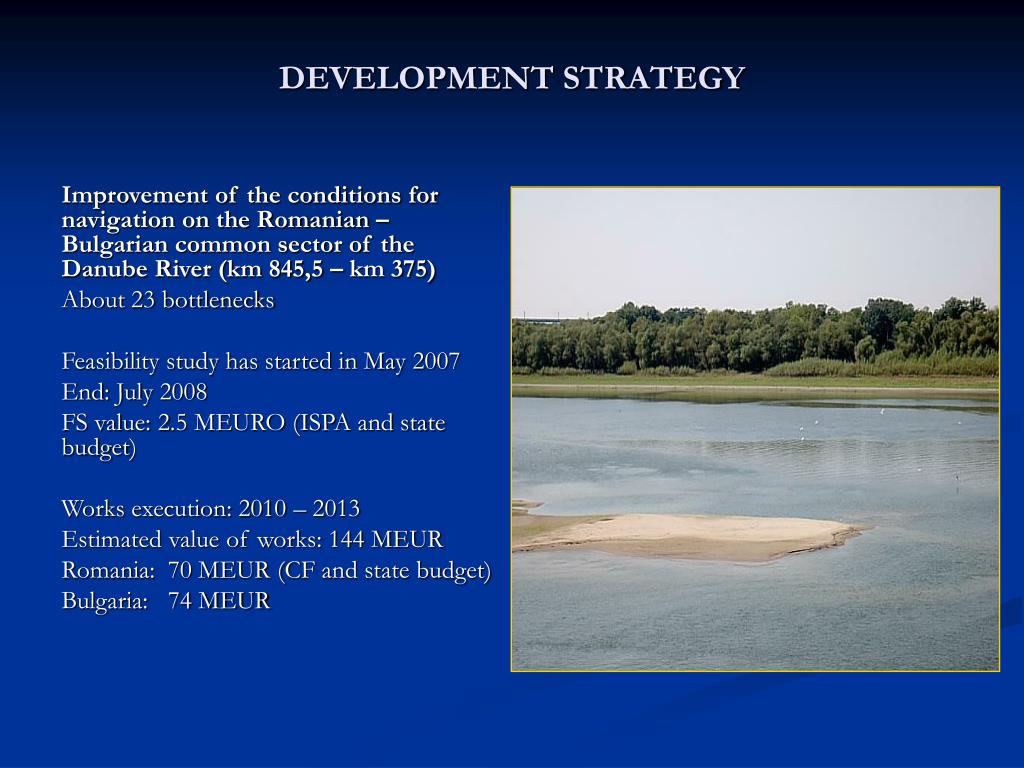 DEVELOPMENT STRATEGY

Improvement of the conditions for navigation on the Romanian – Bulgarian common sector of the Danube River (km 845,5 – km 375)

About 23 bottlenecks

Feasibility study has started in May 2007

End: July 2008

FS value: 2.5 MEURO (ISPA and state budget)

Works execution: 2010 – 2013

Estimated value of works: 144 MEUR

Romania: 70 MEUR (CF and state budget)

Bulgaria: 74 MEUR